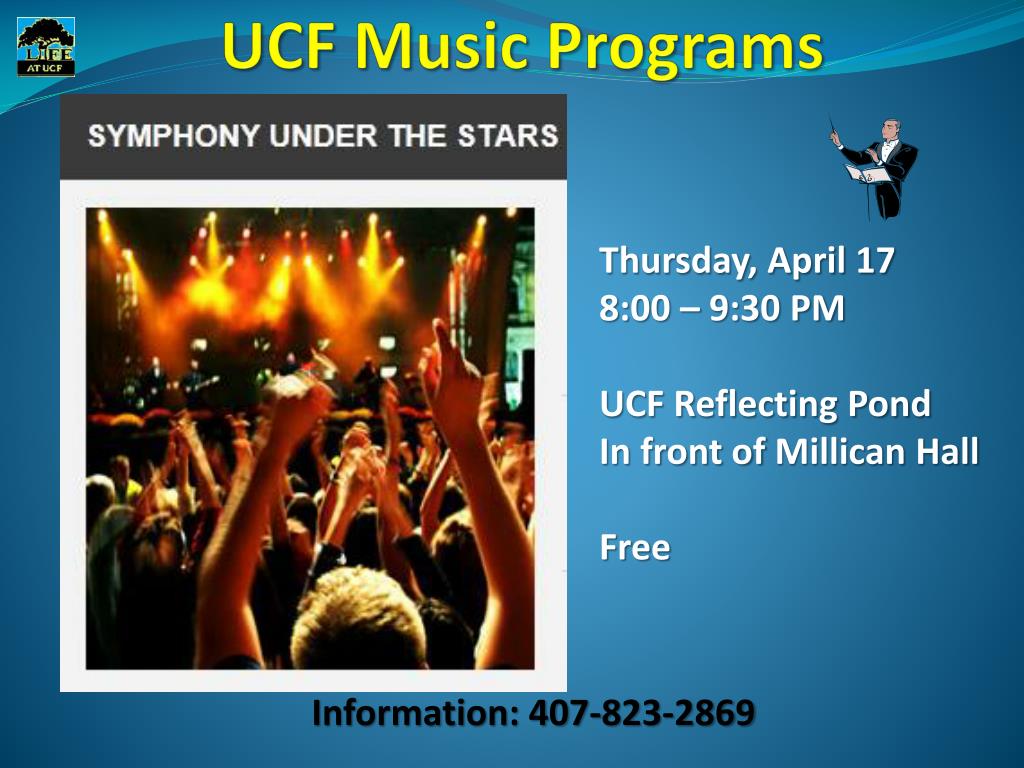 LIFE AT UCF

UCF Music Programs

SYMPHONY UNDER THE STARS

Thursday, April 17
8:00 – 9:30 PM

UCF Reflecting Pond
In front of Millican Hall

Free

Information: 407-823-2869